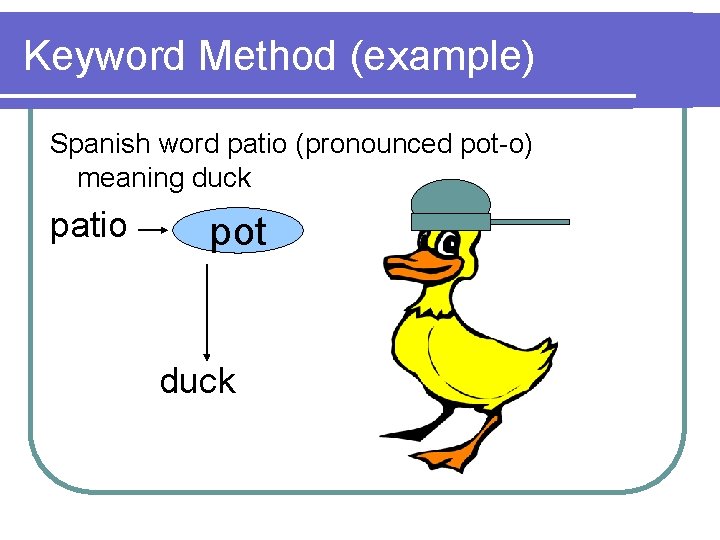 Keyword Method (example)

Spanish word patio (pronounced pot-o) meaning duck

patio → pot

duck